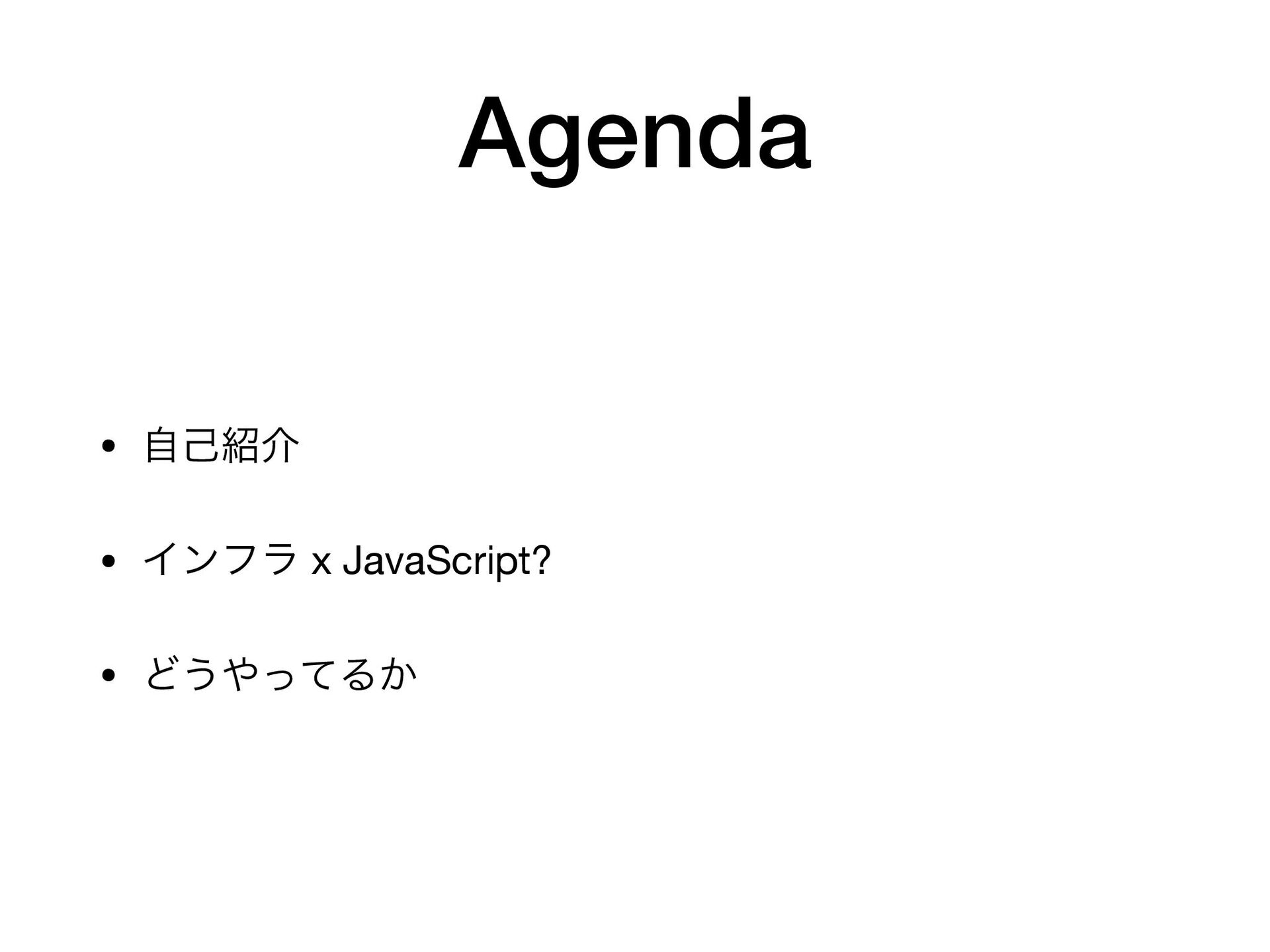 Agenda

• 自己紹介

• インフラ x JavaScript?

• どうやってるか